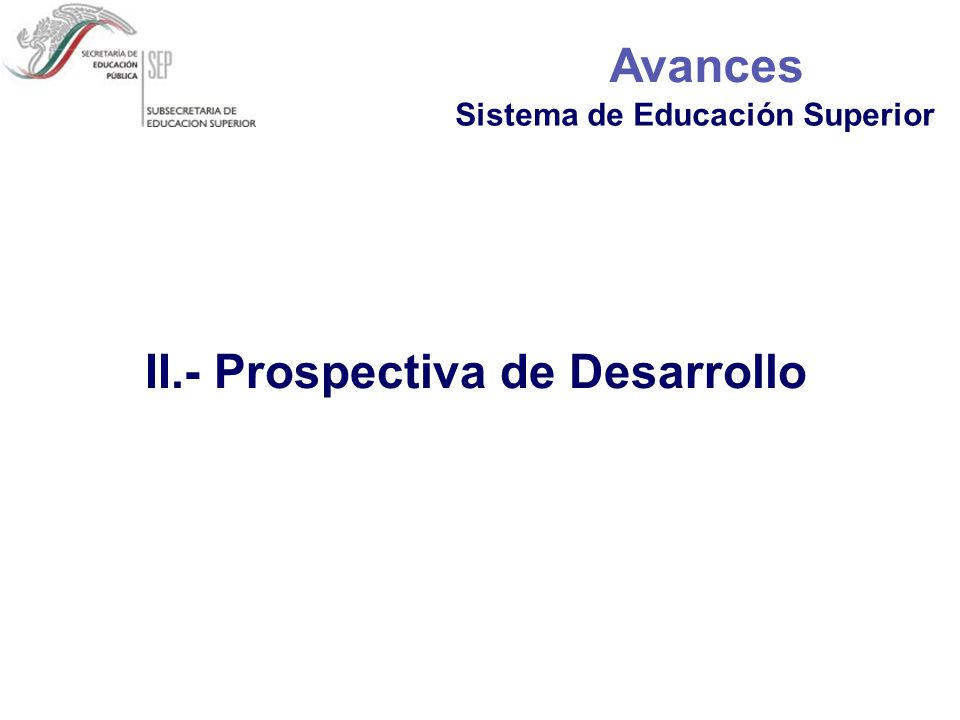 SECRETARÍA DE EDUCACIÓN PÚBLICA

SEP

SUBSECRETARIA DE EDUCACION SUPERIOR

Avances

Sistema de Educación Superior

II.- Prospectiva de Desarrollo